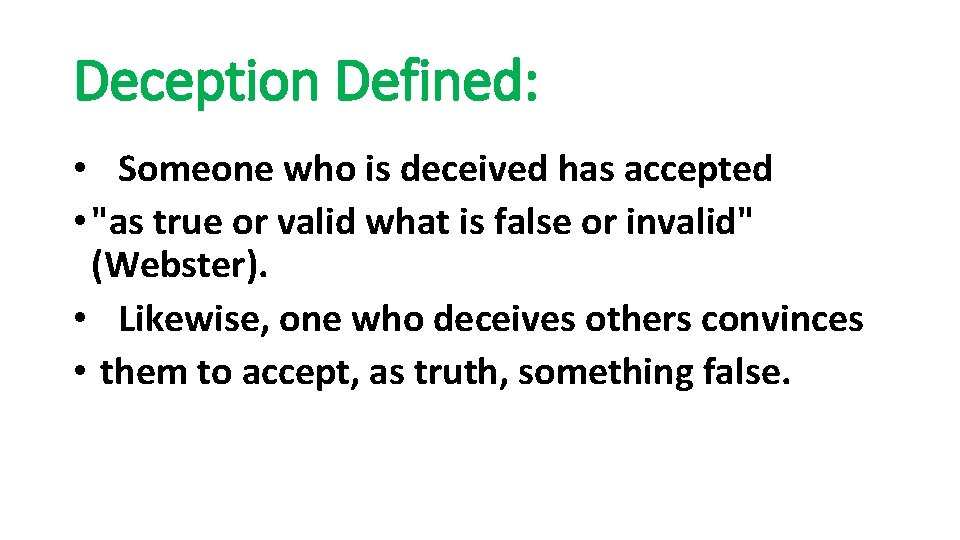 Deception Defined:

• Someone who is deceived has accepted
• "as true or valid what is false or invalid" (Webster).
• Likewise, one who deceives others convinces
• them to accept, as truth, something false.